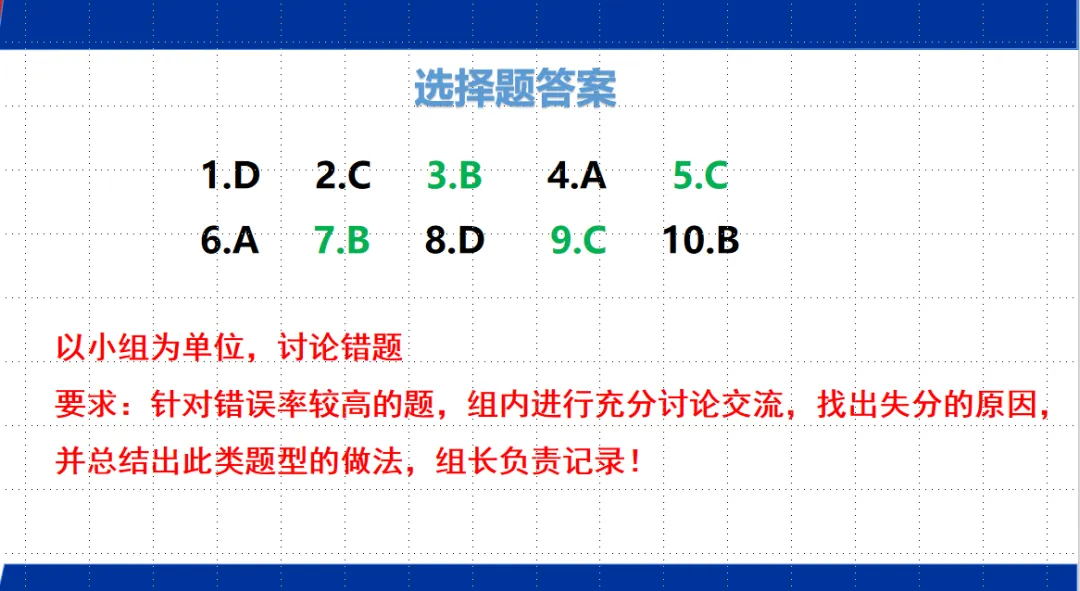 选择题答案

1.D 2.C 3.B 4.A 5.C
6.A 7.B 8.D 9.C 10.B

以小组为单位，讨论错题
要求：针对错误率较高的题，组内进行充分讨论交流，找出失分的原因，并总结出此类题型的做法，组长负责记录！